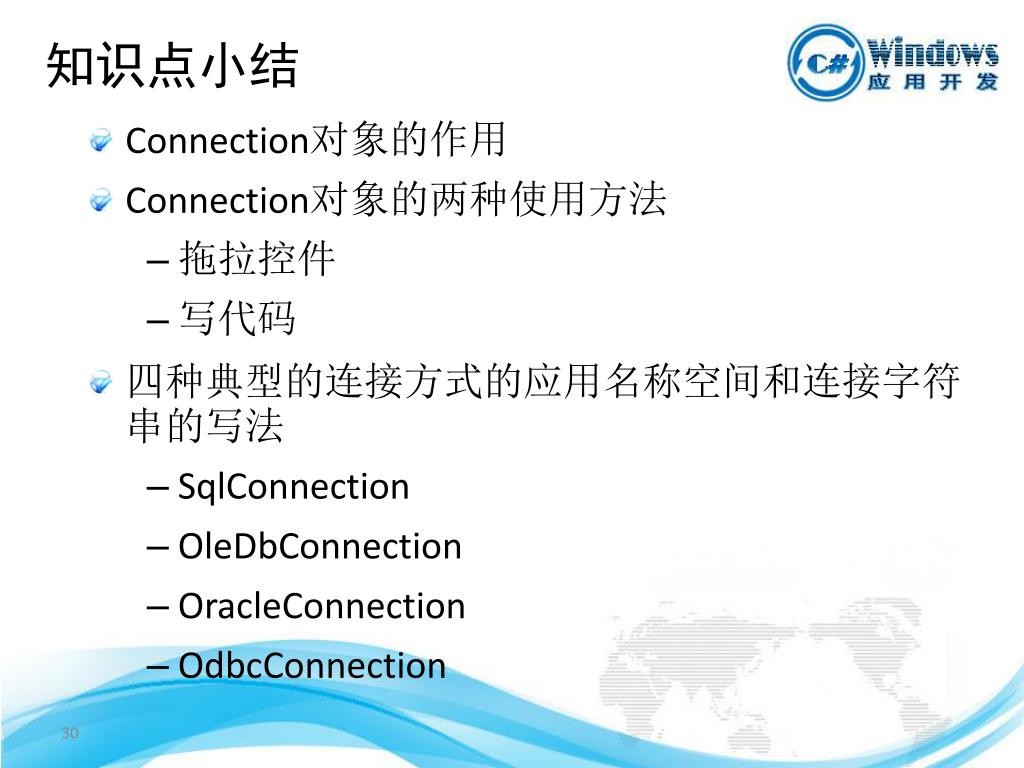 知识点小结

C# Windows 应用开发

Connection对象的作用

Connection对象的两种使用方法

– 拖拉控件

– 写代码

四种典型的连接方式的应用名称空间和连接字符串的写法

– SqlConnection

– OleDbConnection

– OracleConnection

– OdbcConnection

30